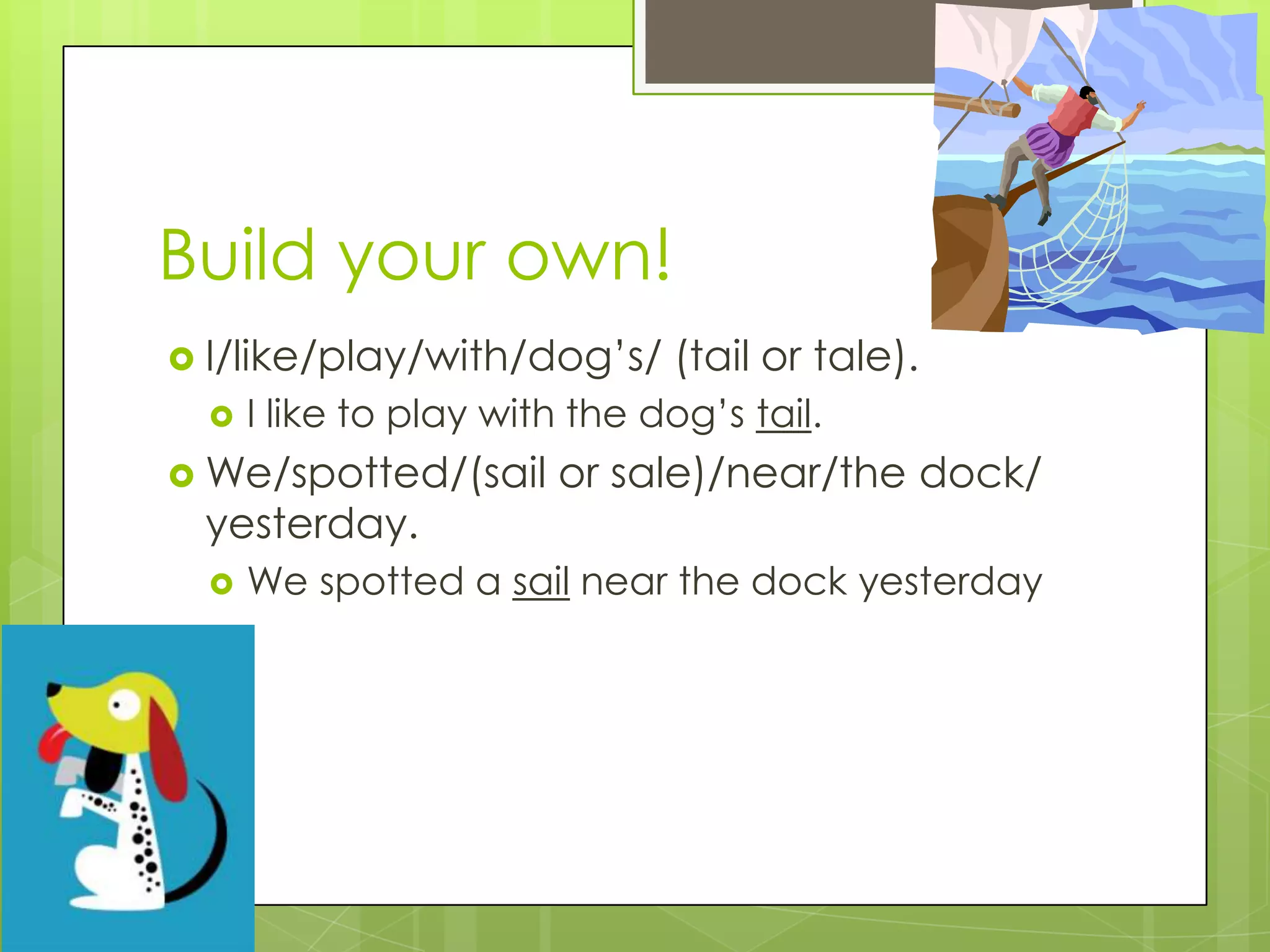 Build your own!

I/like/play/with/dog’s/ (tail or tale).

I like to play with the dog’s tail.

We/spotted/(sail or sale)/near/the dock/ yesterday.

We spotted a sail near the dock yesterday